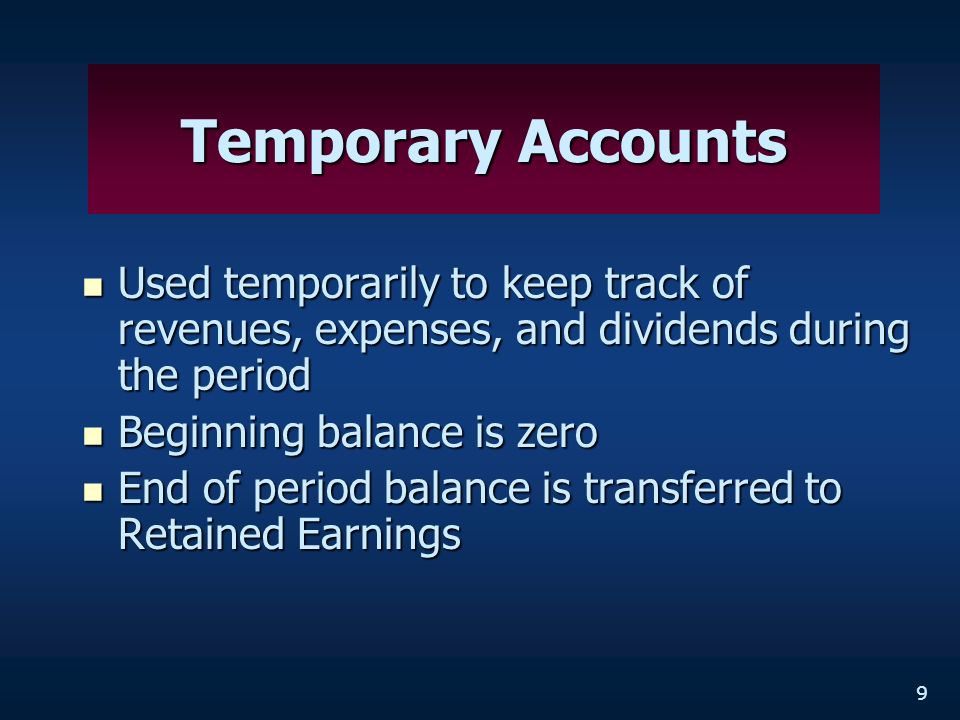 Temporary Accounts

- Used temporarily to keep track of revenues, expenses, and dividends during the period
- Beginning balance is zero
- End of period balance is transferred to Retained Earnings

9